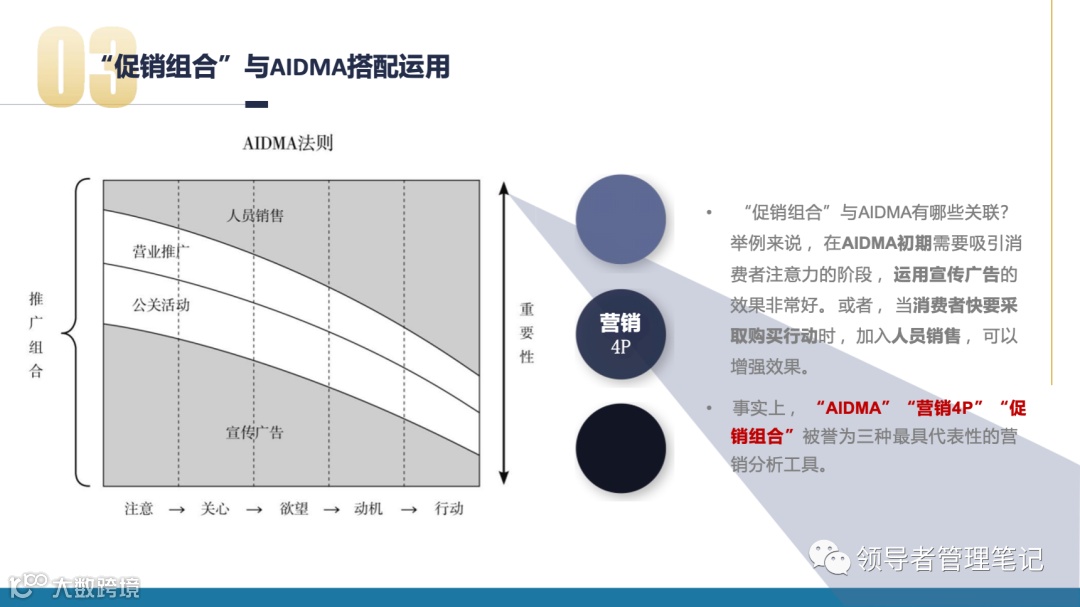 03

“促销组合”与AIDMA搭配运用

AIDMA法则

推广组合

人员销售

营业推广

公关活动

宣传广告

重要性

注意 → 关心 → 欲望 → 动机 → 行动

营销
4P

• “促销组合”与AIDMA有哪些关联？举例来说，在AIDMA初期需要吸引消费者注意力的阶段，运用宣传广告的效果非常好。或者，当消费者快要采取购买行动时，加入人员销售，可以增强效果。

• 事实上，“AIDMA”“营销4P”“促销组合”被誉为三种最具代表性的营销分析工具。

领导者管理笔记

大数跨境